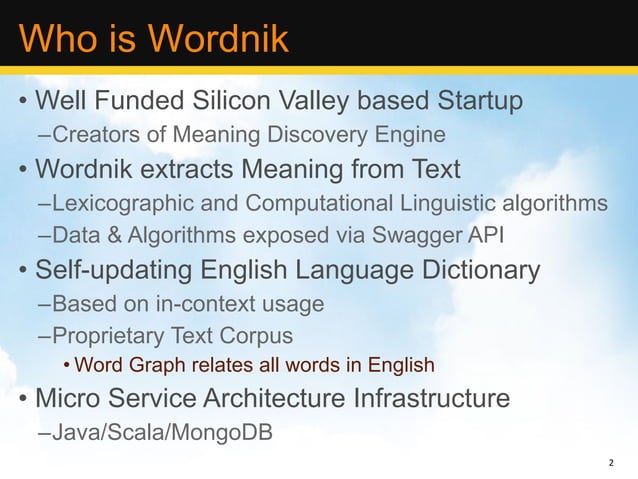 Who is Wordnik

• Well Funded Silicon Valley based Startup
–Creators of Meaning Discovery Engine
• Wordnik extracts Meaning from Text
–Lexicographic and Computational Linguistic algorithms
–Data & Algorithms exposed via Swagger API
• Self-updating English Language Dictionary
–Based on in-context usage
–Proprietary Text Corpus
• Word Graph relates all words in English
• Micro Service Architecture Infrastructure
–Java/Scala/MongoDB

2